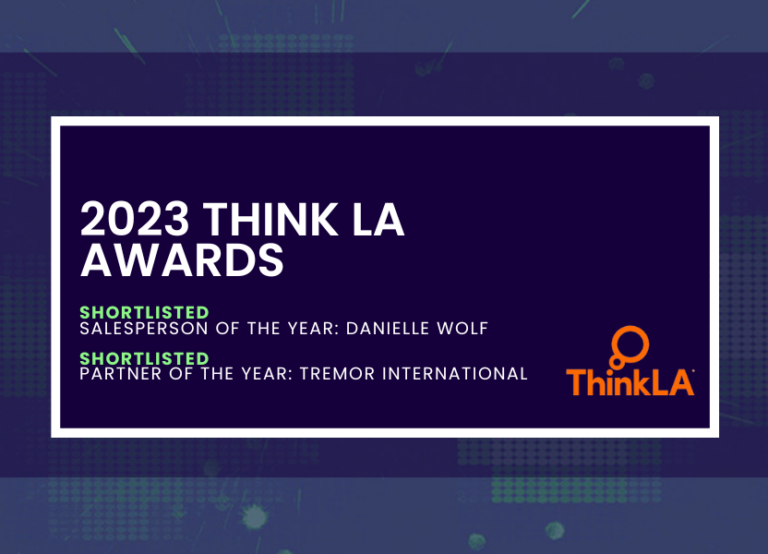 2023 THINK LA AWARDS

SHORTLISTED
SALESPERSON OF THE YEAR: DANIELLE WOLF

SHORTLISTED
PARTNER OF THE YEAR: TREMOR INTERNATIONAL

ThinkLA